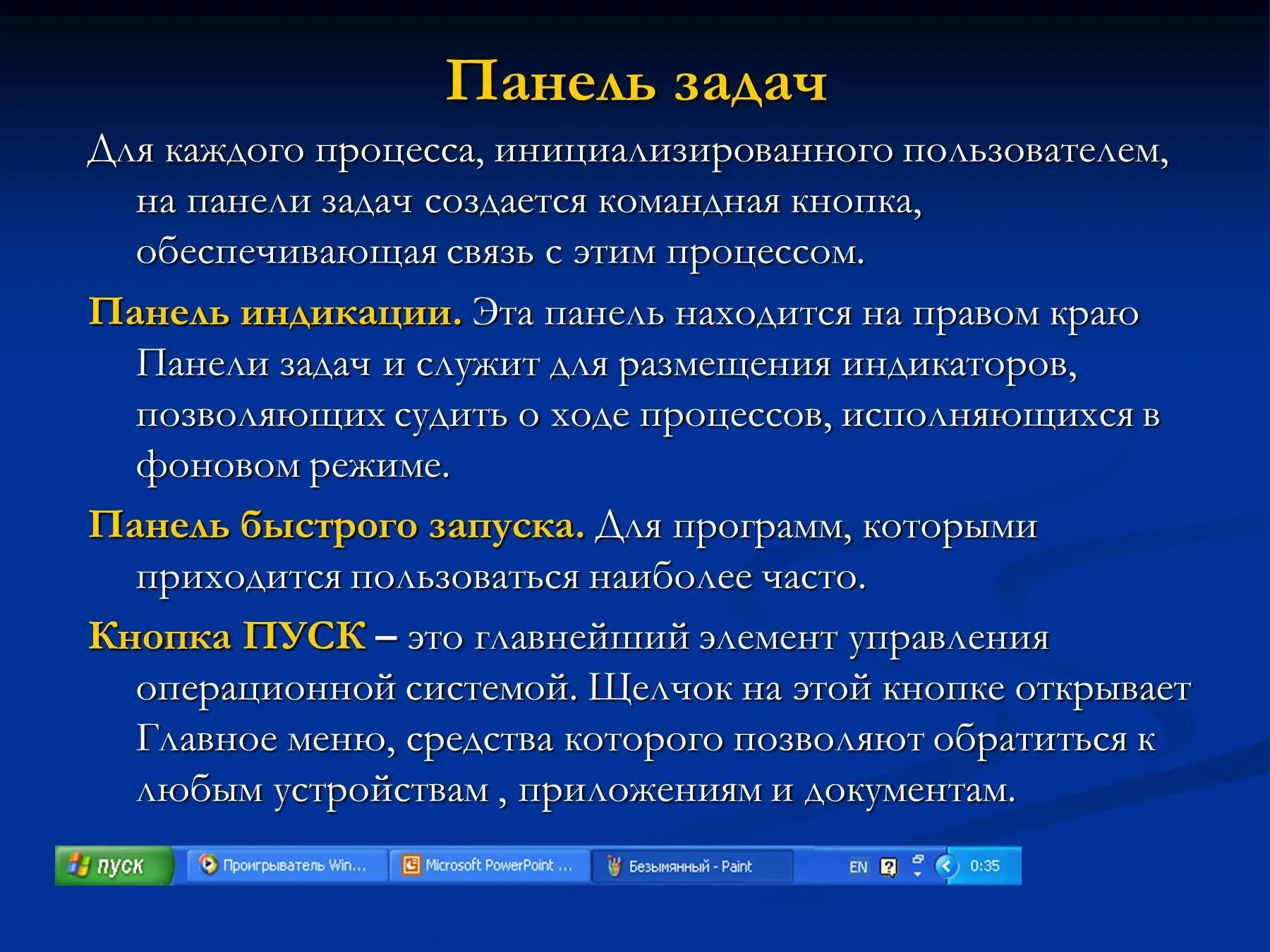 Панель задач

Для каждого процесса, инициализированного пользователем, на панели задач создается командная кнопка, обеспечивающая связь с этим процессом.

Панель индикации. Эта панель находится на правом краю Панели задач и служит для размещения индикаторов, позволяющих судить о ходе процессов, исполняющихся в фоновом режиме.

Панель быстрого запуска. Для программ, которыми приходится пользоваться наиболее часто.

Кнопка ПУСК – это главнейший элемент управления операционной системой. Щелчок на этой кнопке открывает Главное меню, средства которого позволяют обратиться к любым устройствам , приложениям и документам.

пуск Проигрыватель Win... Microsoft PowerPoint ... Безымянный - Paint EN 0:35